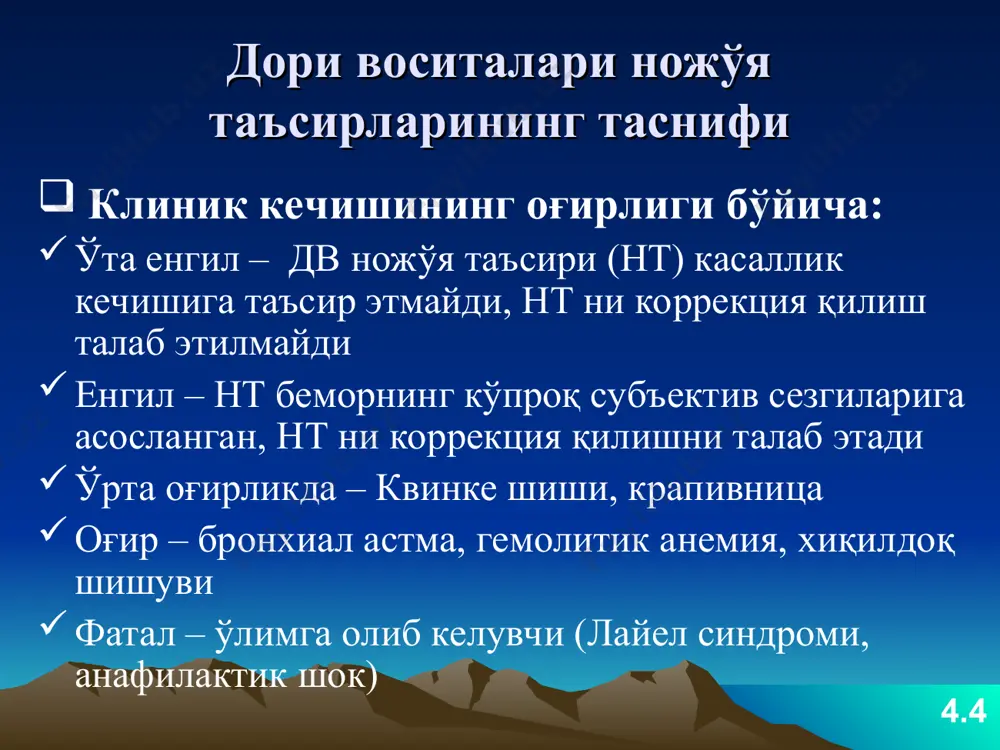 Дори воситалари ножўя таъсирларининг таснифи

❑ Клиник кечишининг оғирлиги бўйича:

✓ Ўта енгил – ДВ ножўя таъсири (НТ) касаллик кечишига таъсир этмайди, НТ ни коррекция қилиш талаб этилмайди

✓ Енгил – НТ беморнинг кўпроқ субъектив сезгиларига асосланган, НТ ни коррекция қилишни талаб этади

✓ Ўрта оғирликда – Квинке шиши, крапивница

✓ Оғир – бронхиал астма, гемолитик анемия, хиқилдоқ шишуви

✓ Фатал – ўлимга олиб келувчи (Лайел синдроми, анафилактик шок)

4.4